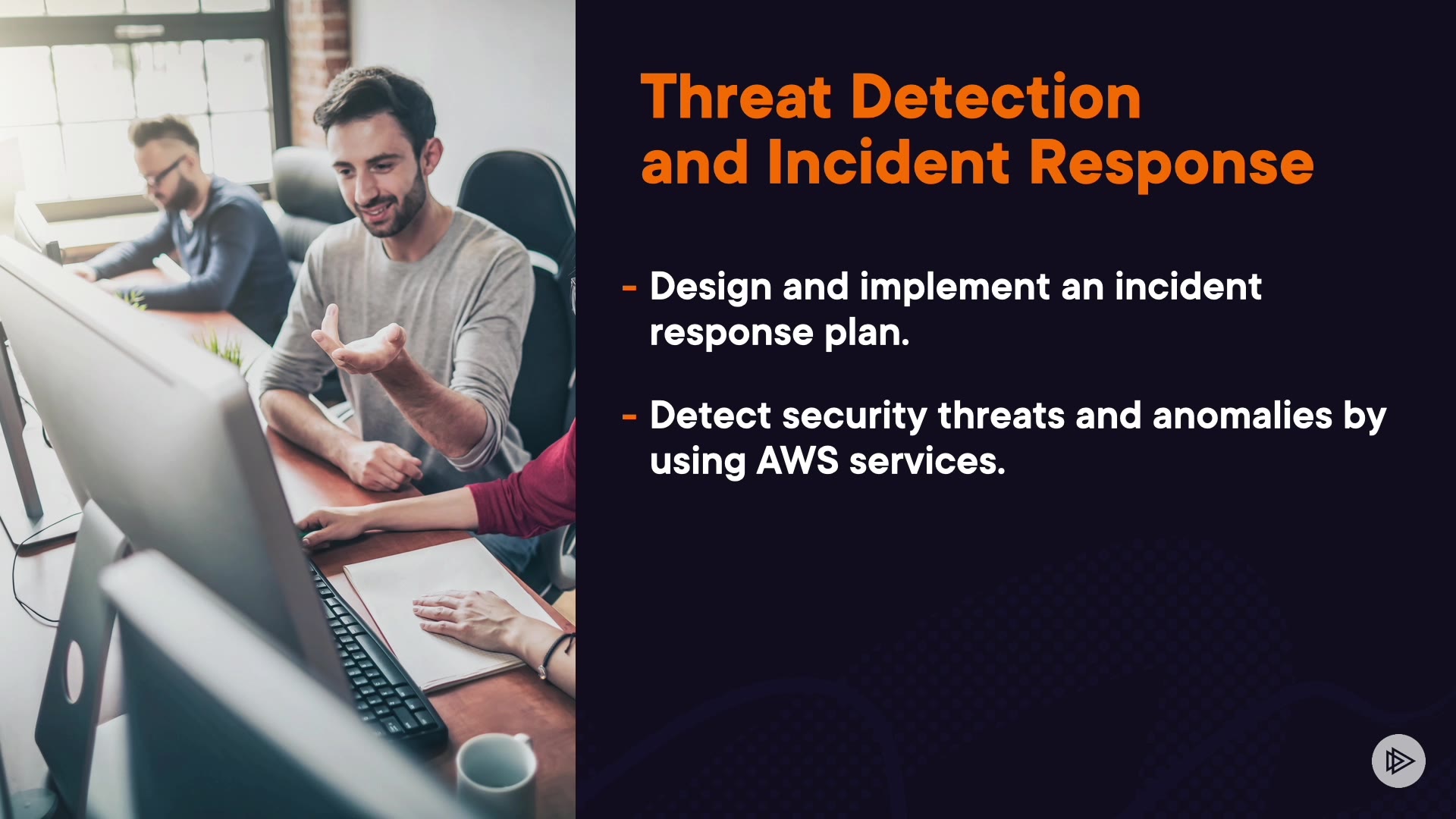 Threat Detection and Incident Response

- Design and implement an incident response plan.

- Detect security threats and anomalies by using AWS services.